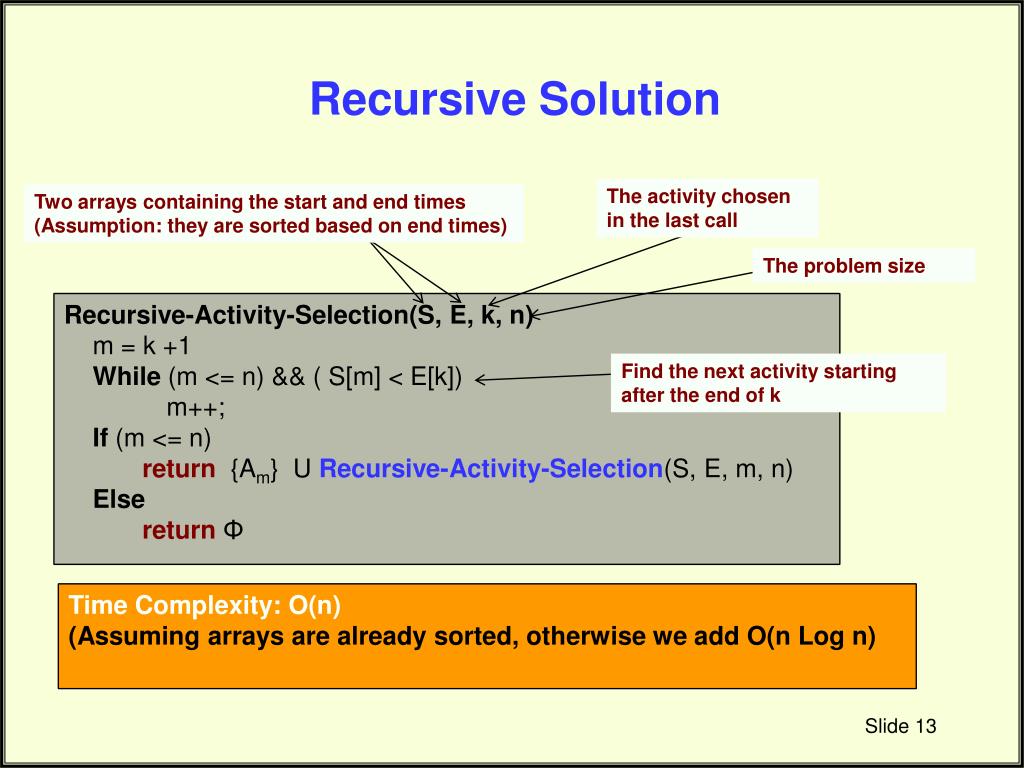 Recursive Solution

Two arrays containing the start and end times
(Assumption: they are sorted based on end times)

The activity chosen
in the last call

The problem size

Recursive-Activity-Selection(S, E, k, n)
m = k +1
While (m <= n) && ( S[m] < E[k])
m++;
If (m <= n)
return {$A_m$} U Recursive-Activity-Selection(S, E, m, n)
Else
return Φ

Find the next activity starting
after the end of k

Time Complexity: O(n)
(Assuming arrays are already sorted, otherwise we add O(n Log n)

Slide 13